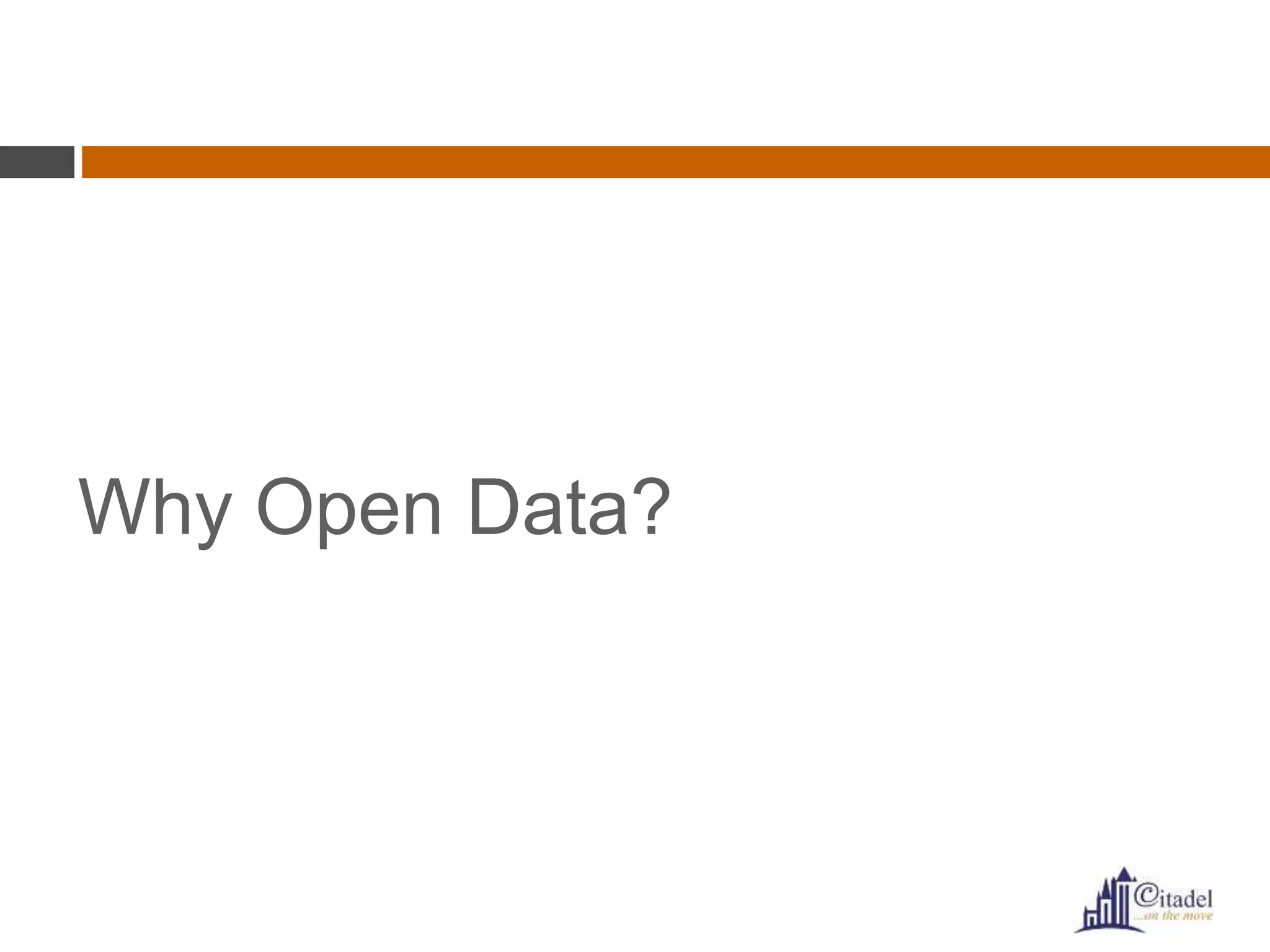 Why Open Data?

Citadel
...on the move